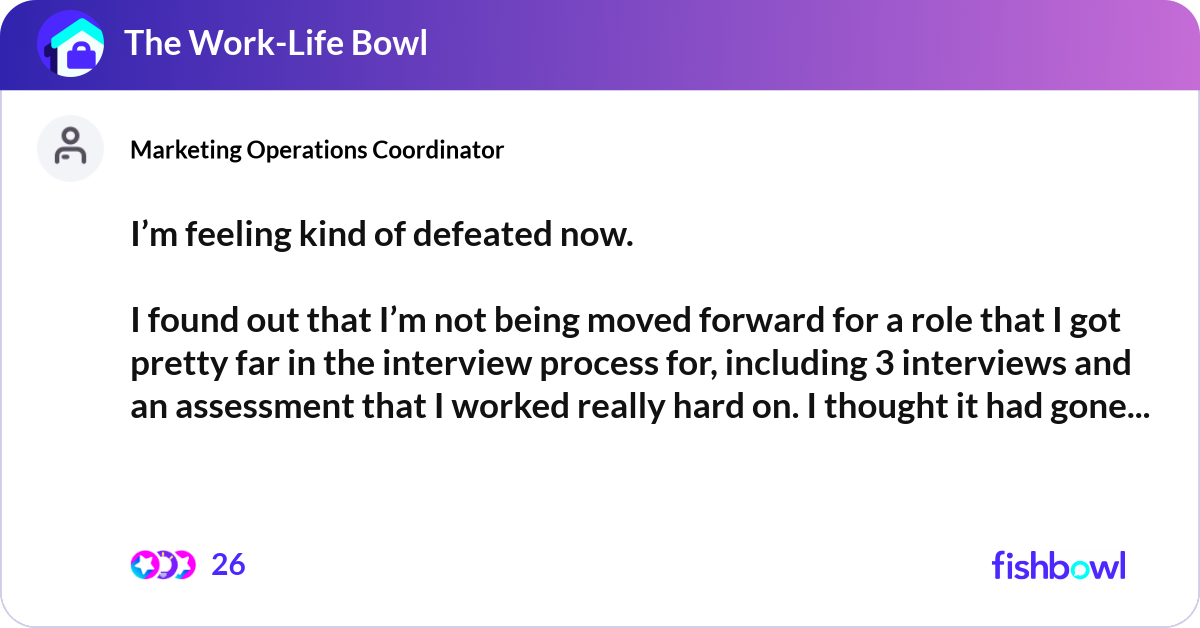 The Work-Life Bowl

Marketing Operations Coordinator

I’m feeling kind of defeated now.

I found out that I’m not being moved forward for a role that I got pretty far in the interview process for, including 3 interviews and an assessment that I worked really hard on. I thought it had gone...

26

fishbowl